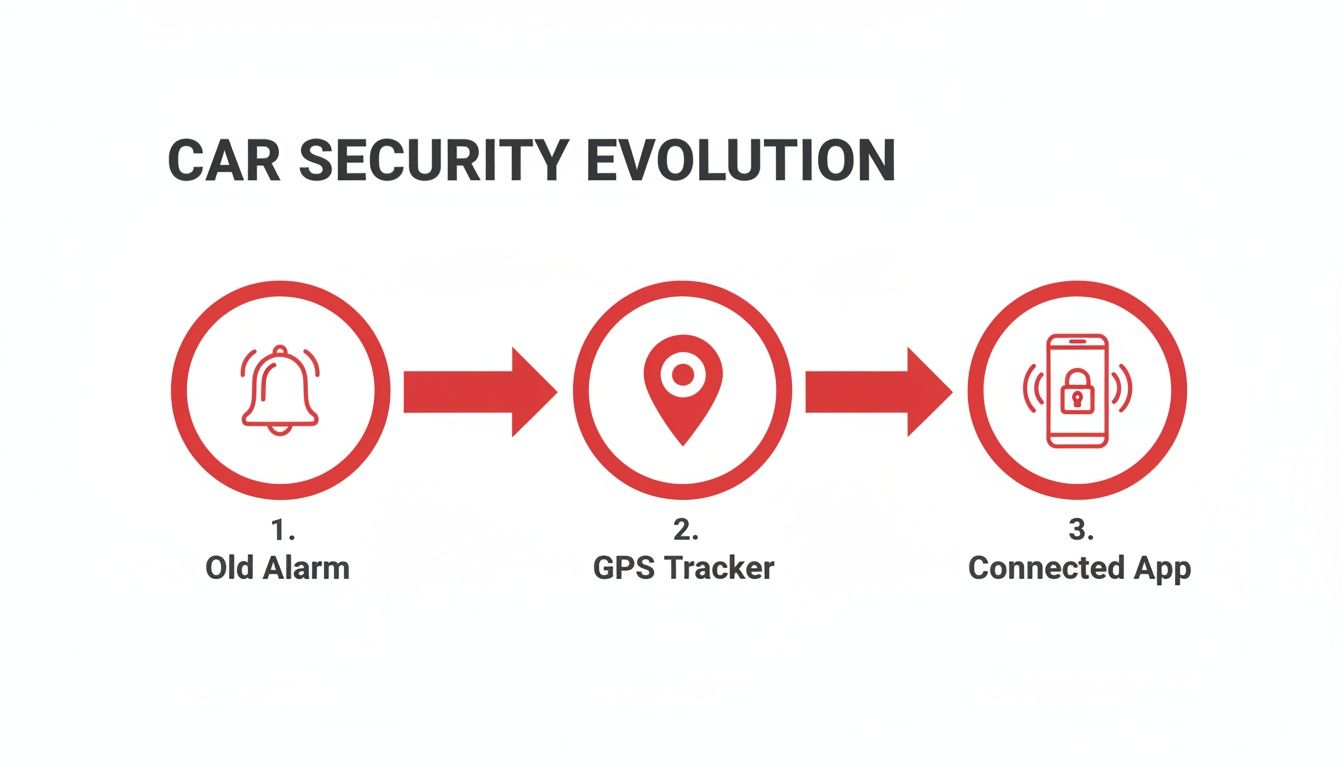 CAR SECURITY EVOLUTION

1.
Old Alarm

2.
GPS Tracker

3.
Connected App